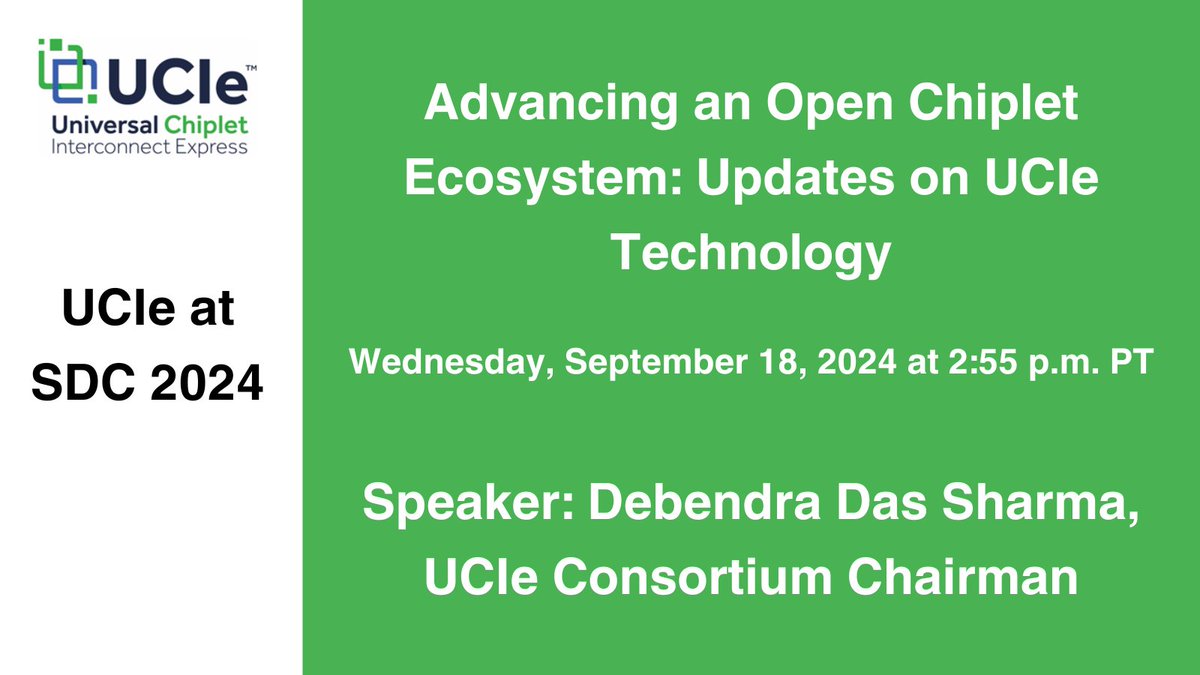 UCIe™
Universal Chiplet
Interconnect Express

UCIe at SDC 2024

Advancing an Open Chiplet Ecosystem: Updates on UCIe Technology

Wednesday, September 18, 2024 at 2:55 p.m. PT

Speaker: Debendra Das Sharma, UCIe Consortium Chairman